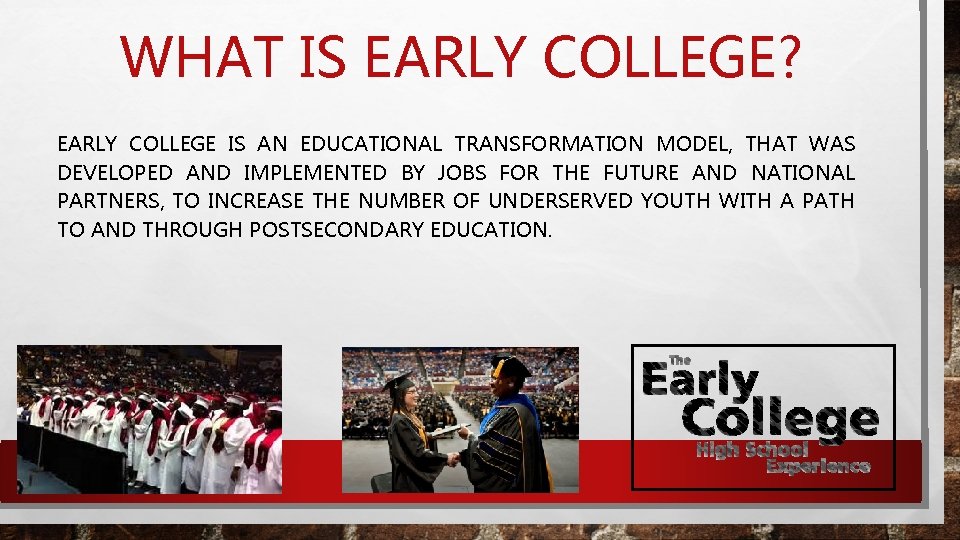 WHAT IS EARLY COLLEGE?

EARLY COLLEGE IS AN EDUCATIONAL TRANSFORMATION MODEL, THAT WAS DEVELOPED AND IMPLEMENTED BY JOBS FOR THE FUTURE AND NATIONAL PARTNERS, TO INCREASE THE NUMBER OF UNDERSERVED YOUTH WITH A PATH TO AND THROUGH POSTSECONDARY EDUCATION.

The Early College High School Experience